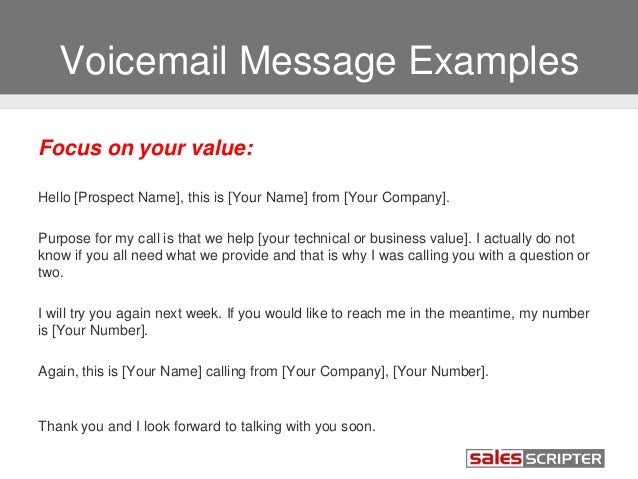 Voicemail Message Examples

Focus on your value:

Hello [Prospect Name], this is [Your Name] from [Your Company].

Purpose for my call is that we help [your technical or business value]. I actually do not know if you all need what we provide and that is why I was calling you with a question or two.

I will try you again next week. If you would like to reach me in the meantime, my number is [Your Number].

Again, this is [Your Name] calling from [Your Company], [Your Number].

Thank you and I look forward to talking with you soon.

sales SCRIPTER